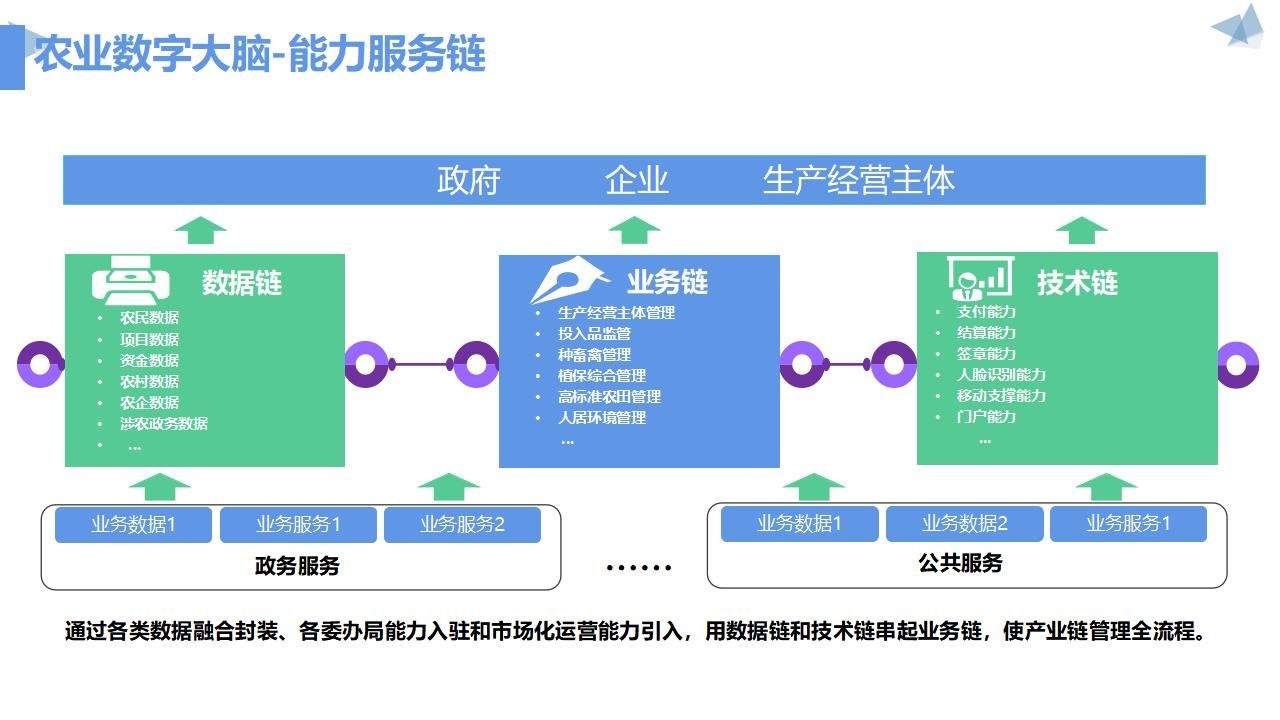 农业数字大脑-能力服务链

政府 企业 生产经营主体

数据链
• 农民数据
• 项目数据
• 资金数据
• 农村数据
• 农企数据
• 涉农政务数据
• …

业务链
• 生产经营主体管理
• 投入品监管
• 种畜禽管理
• 植保综合管理
• 高标准农田管理
• 人居环境管理
…

技术链
• 支付能力
• 结算能力
• 签章能力
• 人脸识别能力
• 移动支撑能力
• 门户能力
…

业务数据1 业务服务1 业务服务2
政务服务

……

业务数据1 业务数据2 业务服务1
公共服务

通过各类数据融合封装、各委办局能力入驻和市场化运营能力引入，用数据链和技术链串起业务链，使产业链管理全流程。